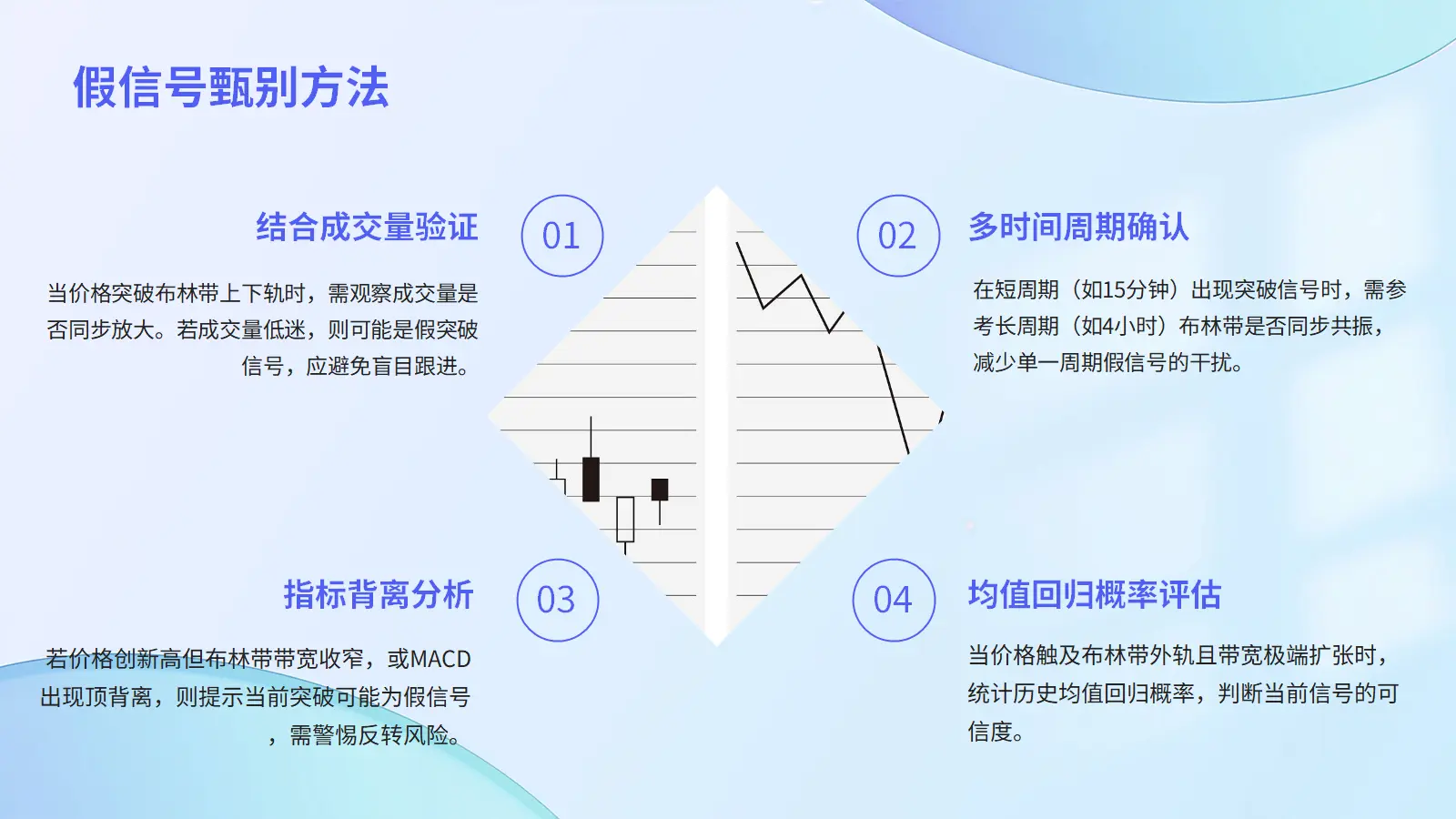 假信号甄别方法

01

结合成交量验证

当价格突破布林带上下轨时，需观察成交量是否同步放大。若成交量低迷，则可能是假突破信号，应避免盲目跟进。

02

多时间周期确认

在短周期（如15分钟）出现突破信号时，需参考长周期（如4小时）布林带是否同步共振，减少单一周期假信号的干扰。

03

指标背离分析

若价格创新高但布林带带宽收窄，或MACD出现顶背离，则提示当前突破可能为假信号，需警惕反转风险。

04

均值回归概率评估

当价格触及布林带外轨且带宽极端扩张时，统计历史均值回归概率，判断当前信号的可信度。